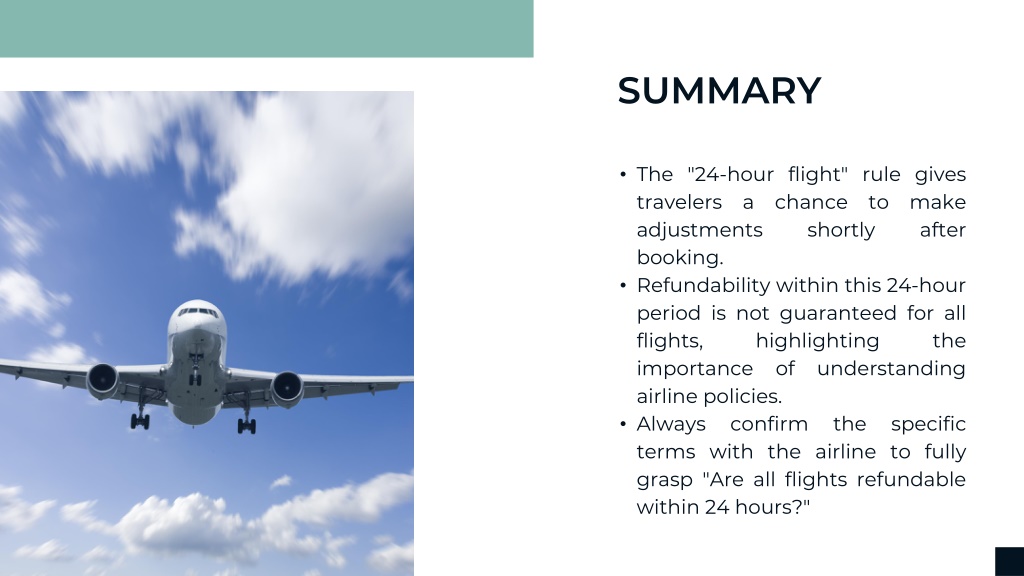 SUMMARY

• The "24-hour flight" rule gives travelers a chance to make adjustments shortly after booking.
• Refundability within this 24-hour period is not guaranteed for all flights, highlighting the importance of understanding airline policies.
• Always confirm the specific terms with the airline to fully grasp "Are all flights refundable within 24 hours?"